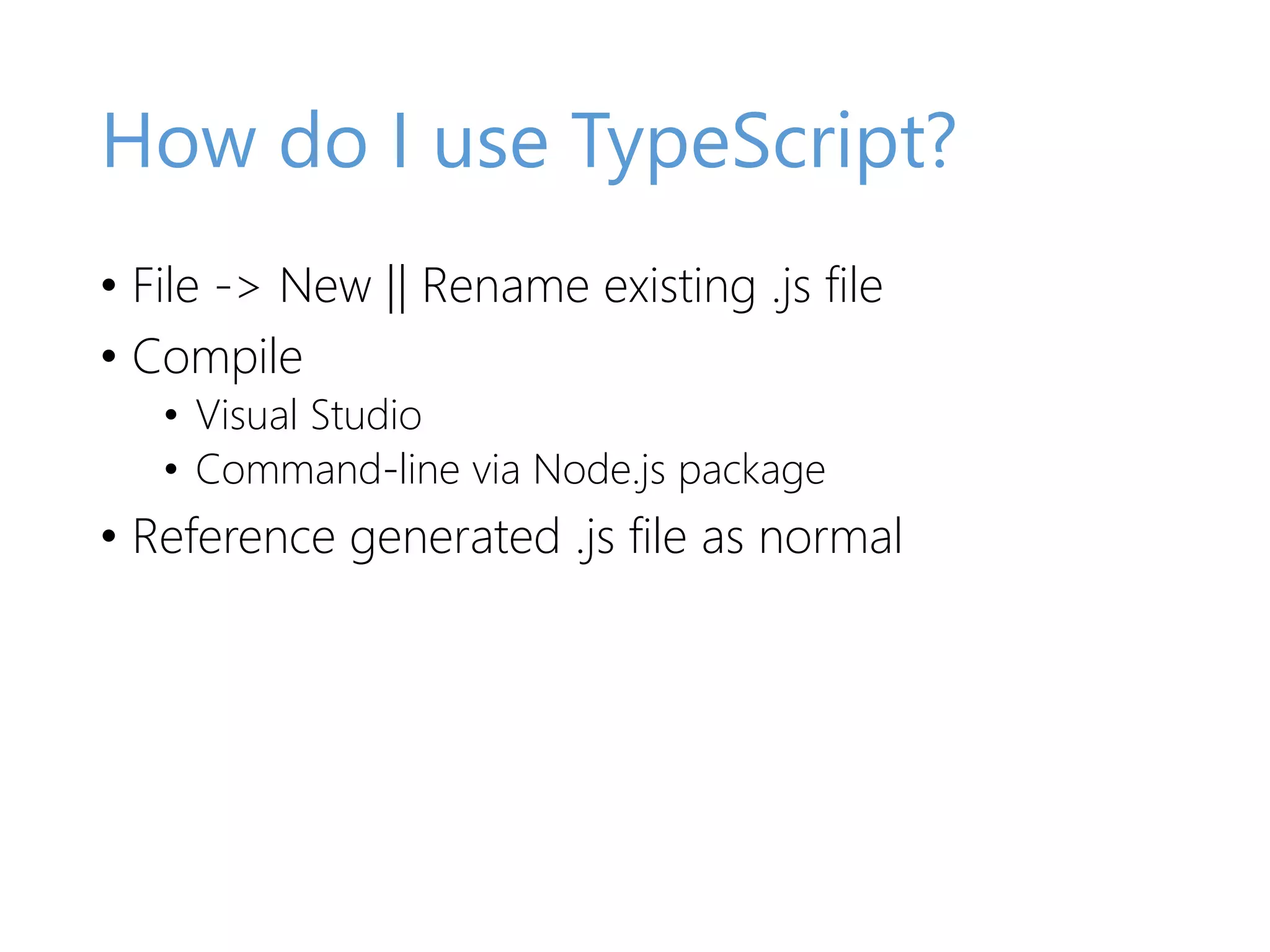 How do I use TypeScript?

• File -> New || Rename existing .js file
• Compile
  • Visual Studio
  • Command-line via Node.js package
• Reference generated .js file as normal